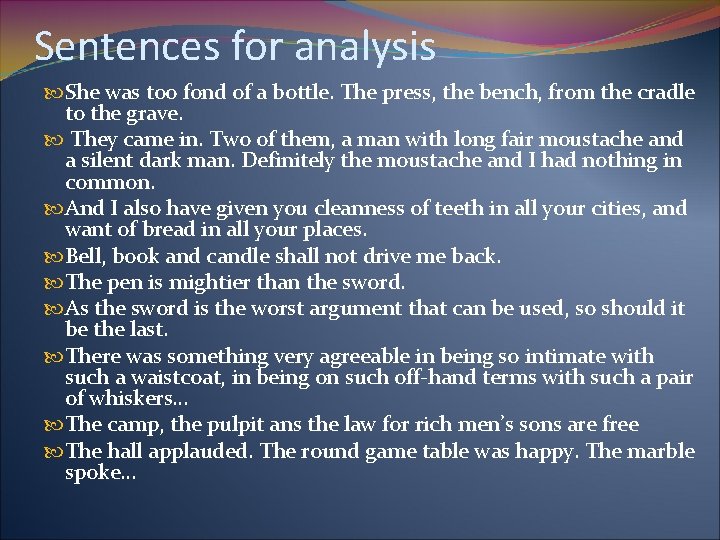 Sentences for analysis

She was too fond of a bottle. The press, the bench, from the cradle to the grave.

They came in. Two of them, a man with long fair moustache and a silent dark man. Definitely the moustache and I had nothing in common.

And I also have given you cleanness of teeth in all your cities, and want of bread in all your places.

Bell, book and candle shall not drive me back.

The pen is mightier than the sword.

As the sword is the worst argument that can be used, so should it be the last.

There was something very agreeable in being so intimate with such a waistcoat, in being on such off-hand terms with such a pair of whiskers…

The camp, the pulpit ans the law for rich men's sons are free

The hall applauded. The round game table was happy. The marble spoke…